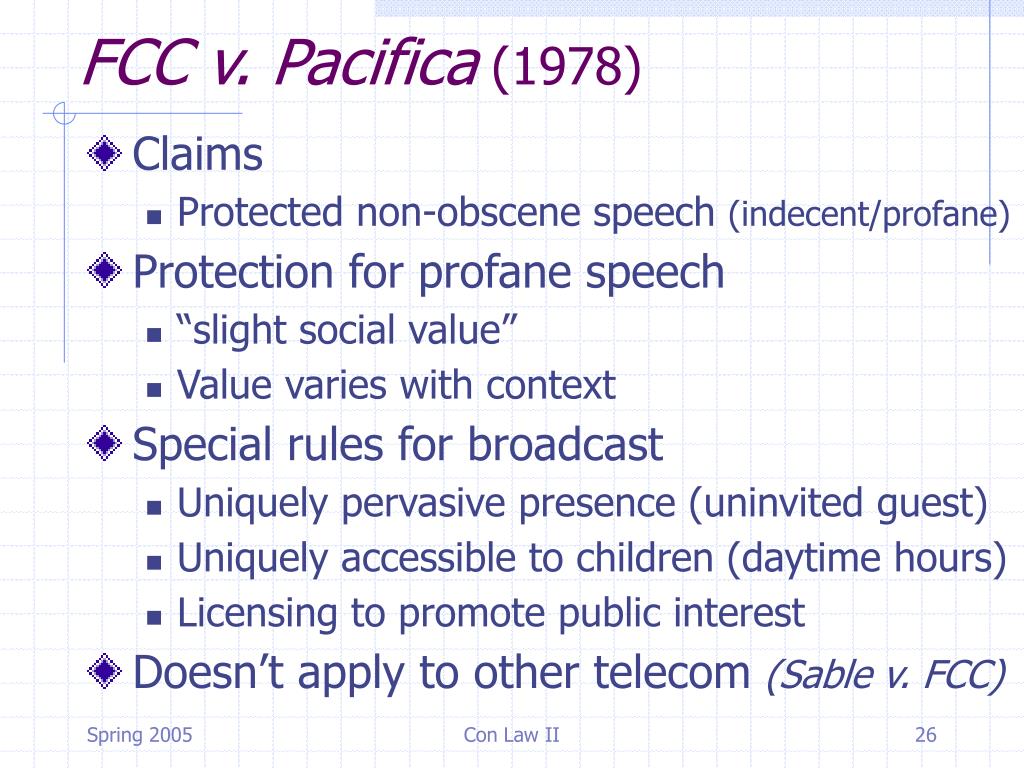 FCC v. Pacifica (1978)

Claims
Protected non-obscene speech (indecent/profane)

Protection for profane speech
“slight social value”
Value varies with context

Special rules for broadcast
Uniquely pervasive presence (uninvited guest)
Uniquely accessible to children (daytime hours)
Licensing to promote public interest

Doesn’t apply to other telecom (Sable v. FCC)

Spring 2005
Con Law II
26